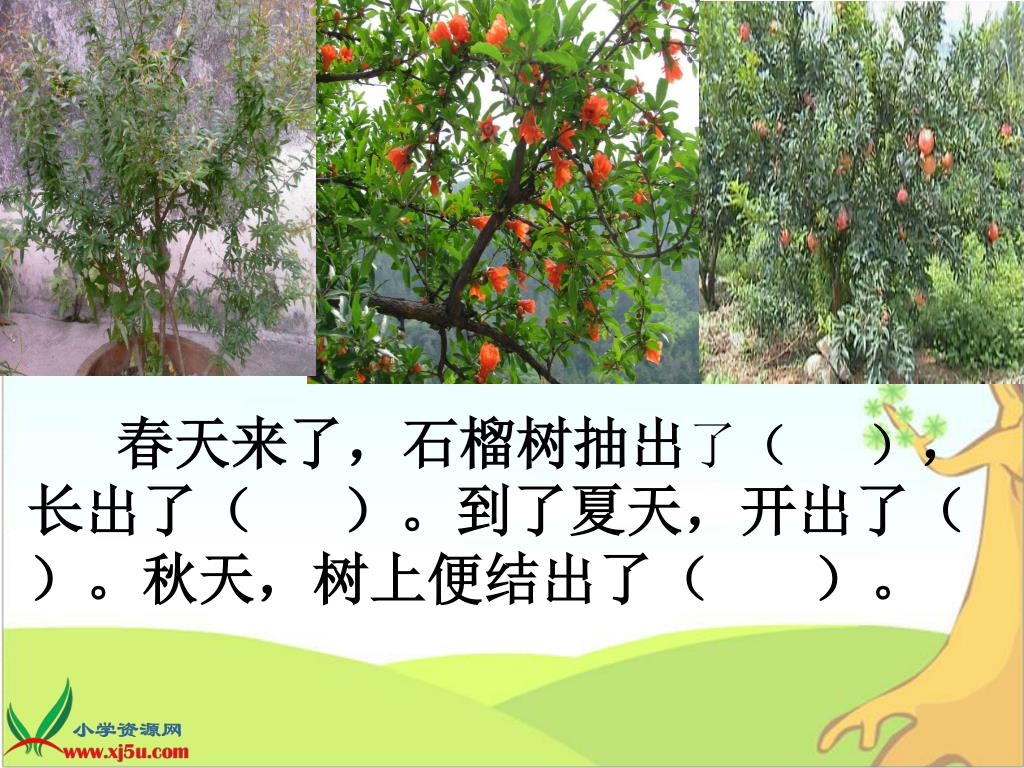 春天来了，石榴树抽出了（　　），长出了（　　）。到了夏天，开出了（　　）。秋天，树上便结出了（　　）。

小学资源网
www.xj5u.com